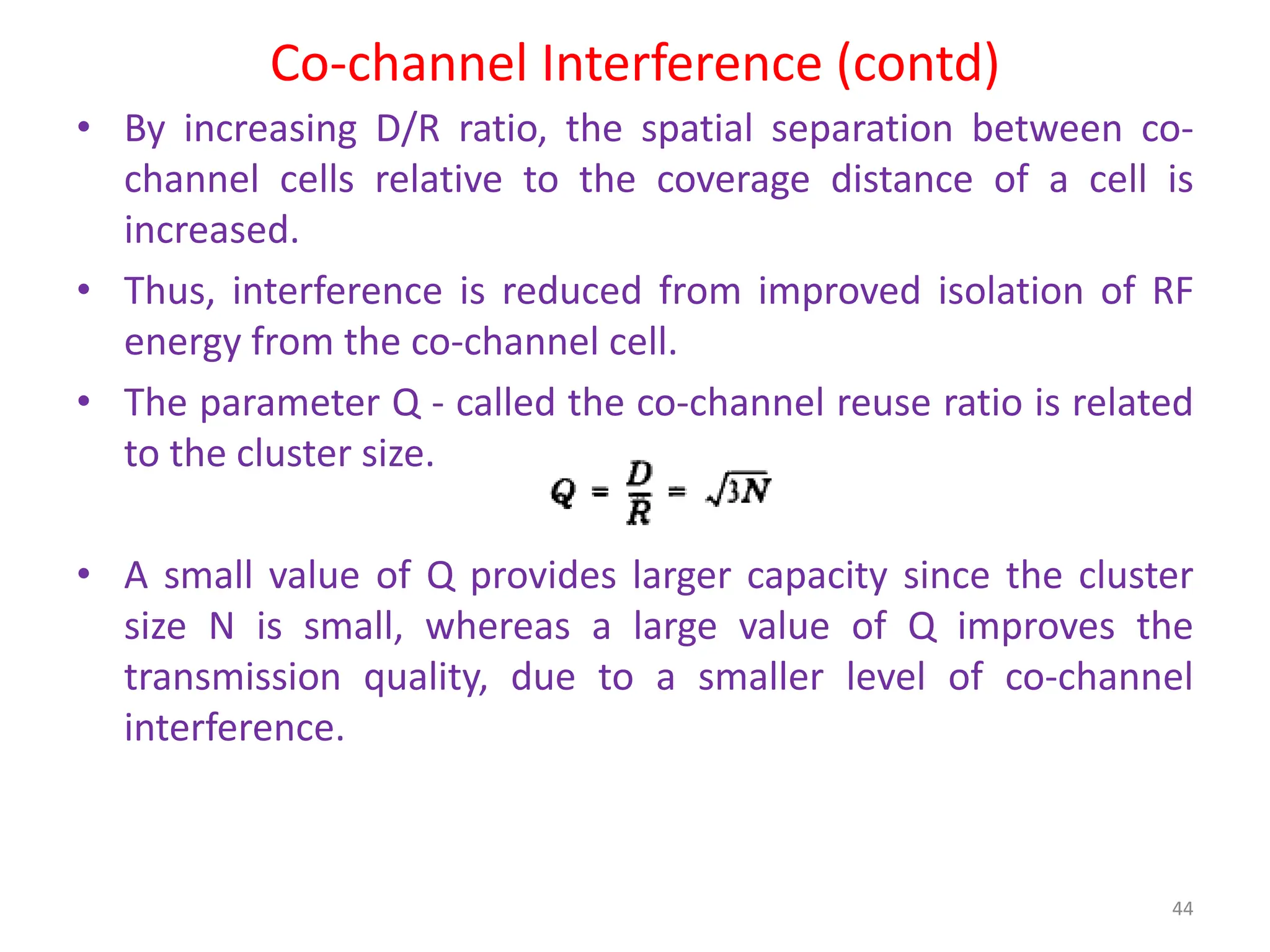 Co-channel Interference (contd)

• By increasing D/R ratio, the spatial separation between co-channel cells relative to the coverage distance of a cell is increased.

• Thus, interference is reduced from improved isolation of RF energy from the co-channel cell.

• The parameter Q - called the co-channel reuse ratio is related to the cluster size.

$Q = \frac{D}{R} = \sqrt{3N}$

• A small value of Q provides larger capacity since the cluster size N is small, whereas a large value of Q improves the transmission quality, due to a smaller level of co-channel interference.

44